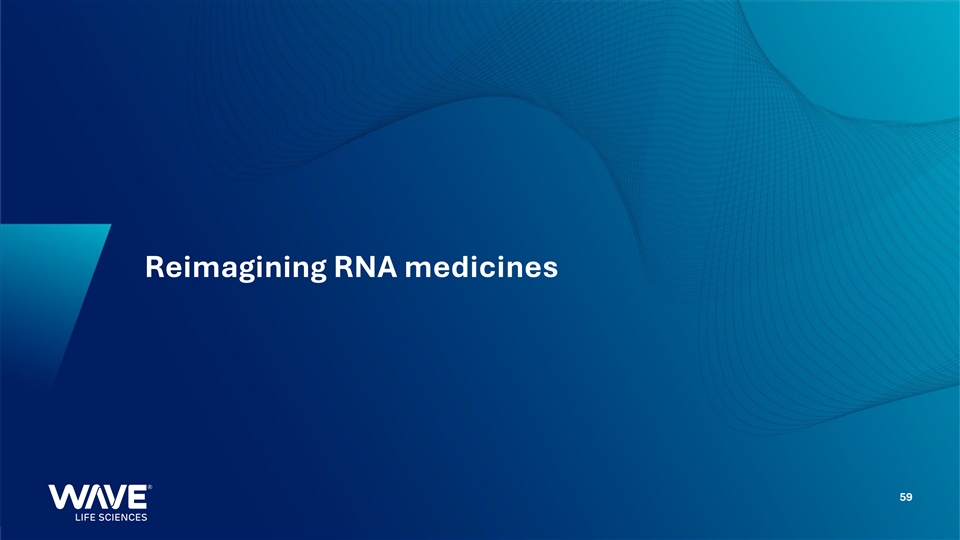 Reimagining RNA medicines

WAVE®
LIFE SCIENCES

59